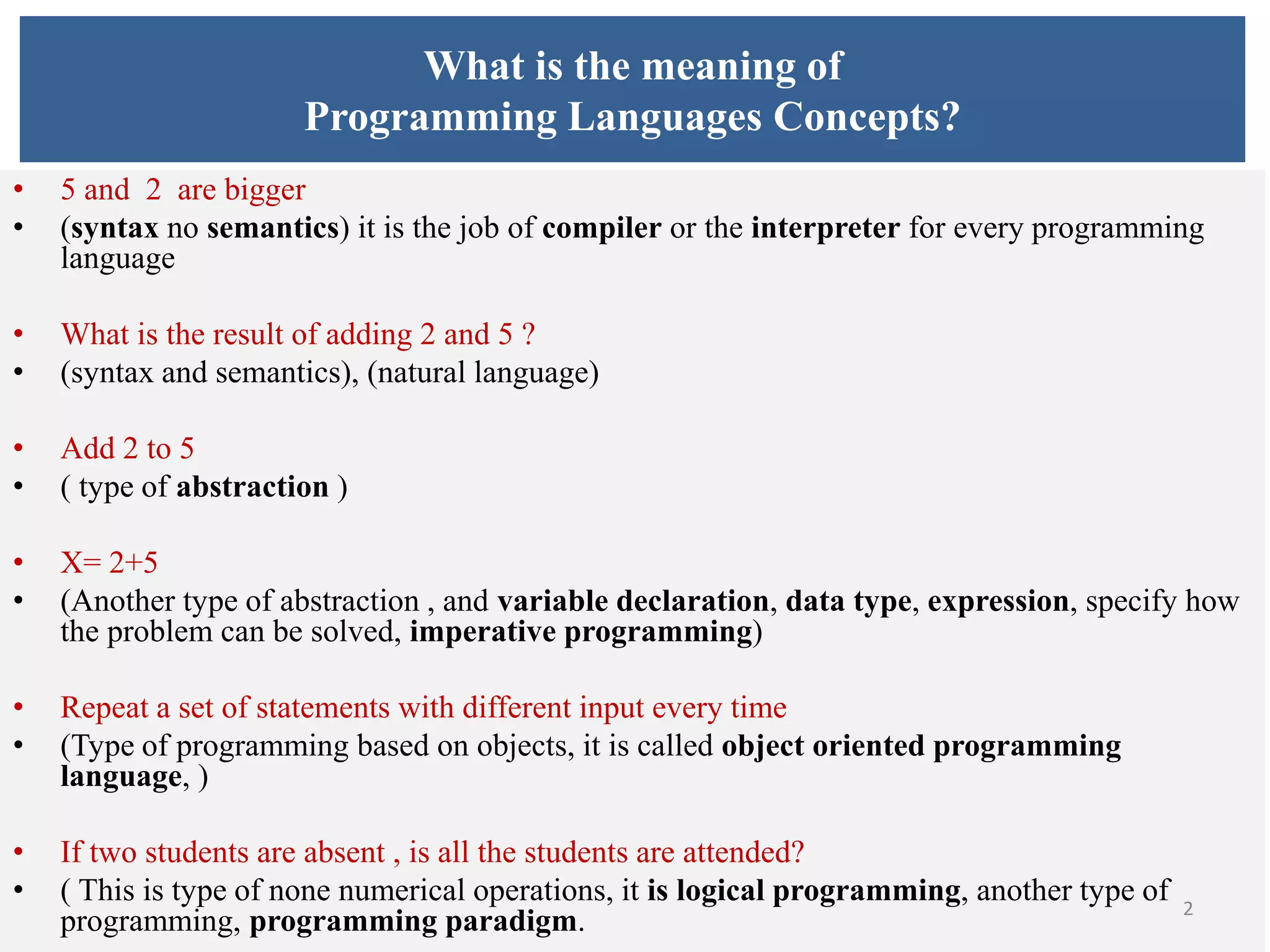 What is the meaning of
Programming Languages Concepts?

• 5 and 2 are bigger
• (syntax no semantics) it is the job of compiler or the interpreter for every programming language

• What is the result of adding 2 and 5 ?
• (syntax and semantics), (natural language)

• Add 2 to 5
• ( type of abstraction )

• X= 2+5
• (Another type of abstraction , and variable declaration, data type, expression, specify how the problem can be solved, imperative programming)

• Repeat a set of statements with different input every time
• (Type of programming based on objects, it is called object oriented programming language, )

• If two students are absent , is all the students are attended?
• ( This is type of none numerical operations, it is logical programming, another type of programming, programming paradigm.

2